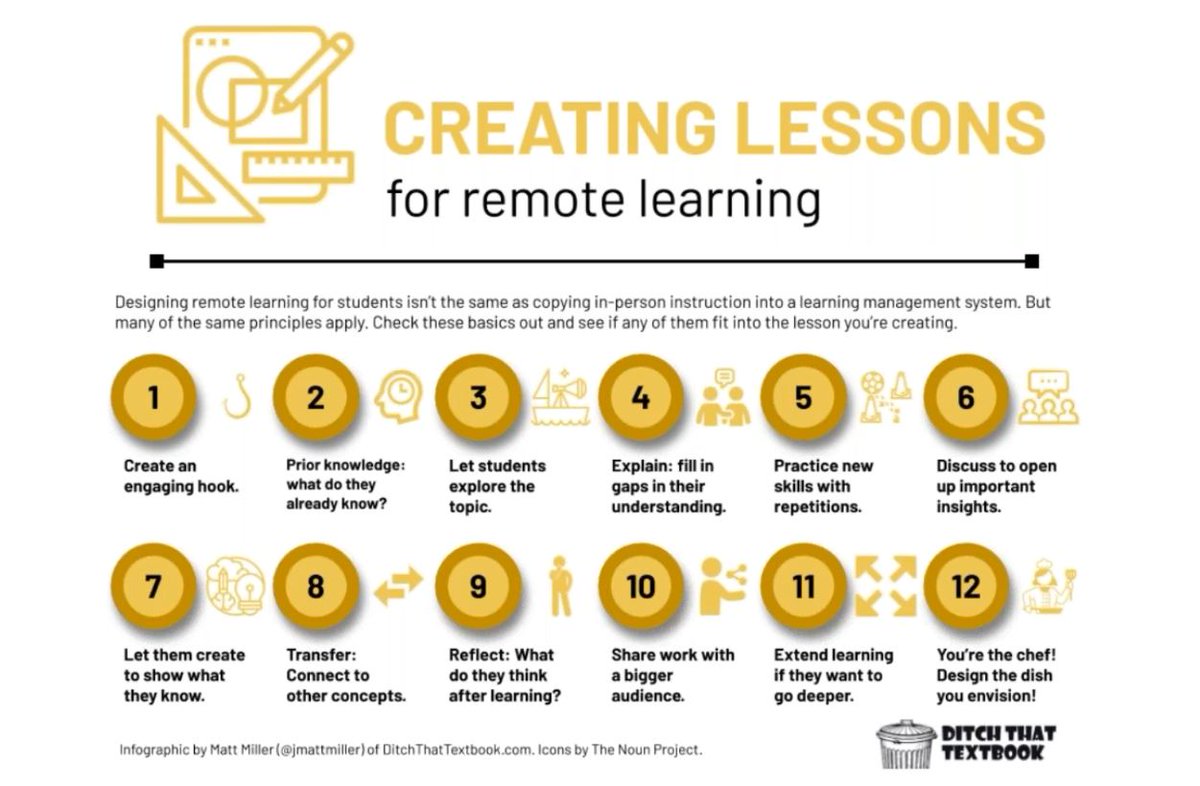 CREATING LESSONS
for remote learning

Designing remote learning for students isn't the same as copying in-person instruction into a learning management system. But many of the same principles apply. Check these basics out and see if any of them fit into the lesson you're creating.

1
Create an engaging hook.

2
Prior knowledge: what do they already know?

3
Let students explore the topic.

4
Explain: fill in gaps in their understanding.

5
Practice new skills with repetitions.

6
Discuss to open up important insights.

7
Let them create to show what they know.

8
Transfer: Connect to other concepts.

9
Reflect: What do they think after learning?

10
Share work with a bigger audience.

11
Extend learning if they want to go deeper.

12
You're the chef! Design the dish you envision!

Infographic by Matt Miller (@jmattmiller) of DitchThatTextbook.com. Icons by The Noun Project.

DITCH THAT TEXTBOOK